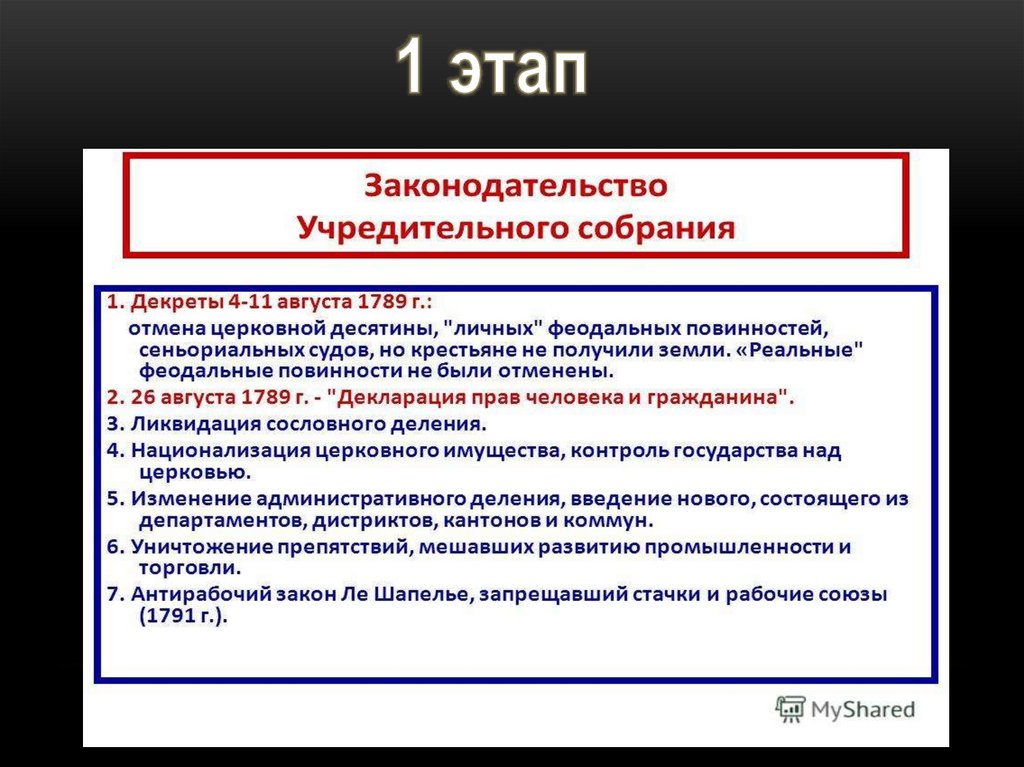 1 этап

Законодательство Учредительного собрания

1. Декреты 4-11 августа 1789 г.:

отмена церковной десятины, "личных" феодальных повинностей, сеньориальных судов, но крестьяне не получили земли. «Реальные" феодальные повинности не были отменены.

2. 26 августа 1789 г. - "Декларация прав человека и гражданина".

3. Ликвидация сословного деления.

4. Национализация церковного имущества, контроль государства над церковью.

5. Изменение административного деления, введение нового, состоящего из департаментов, дистриктов, кантонов и коммун.

6. Уничтожение препятствий, мешавших развитию промышленности и торговли.

7. Антирабочий закон Ле Шапелье, запрещавший стачки и рабочие союзы (1791 г.).

MyShared